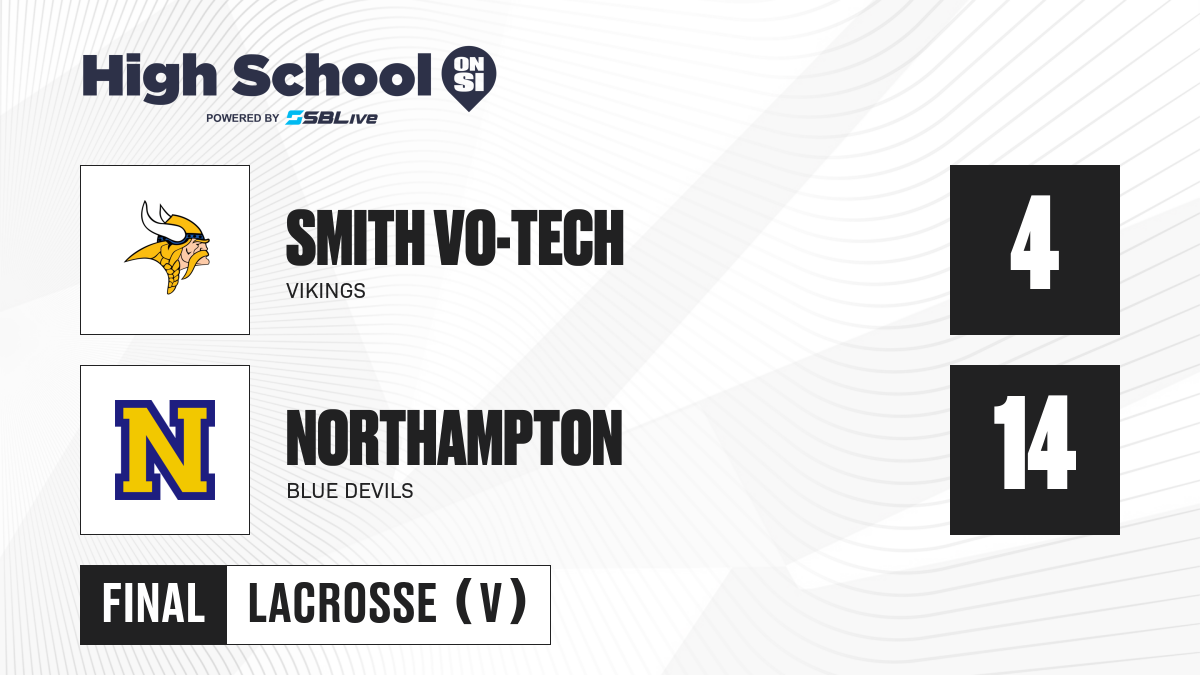 High School ON SI
POWERED BY SBLive

SMITH VO-TECH
VIKINGS
4

N
NORTHAMPTON
BLUE DEVILS
14

FINAL
LACROSSE (V)